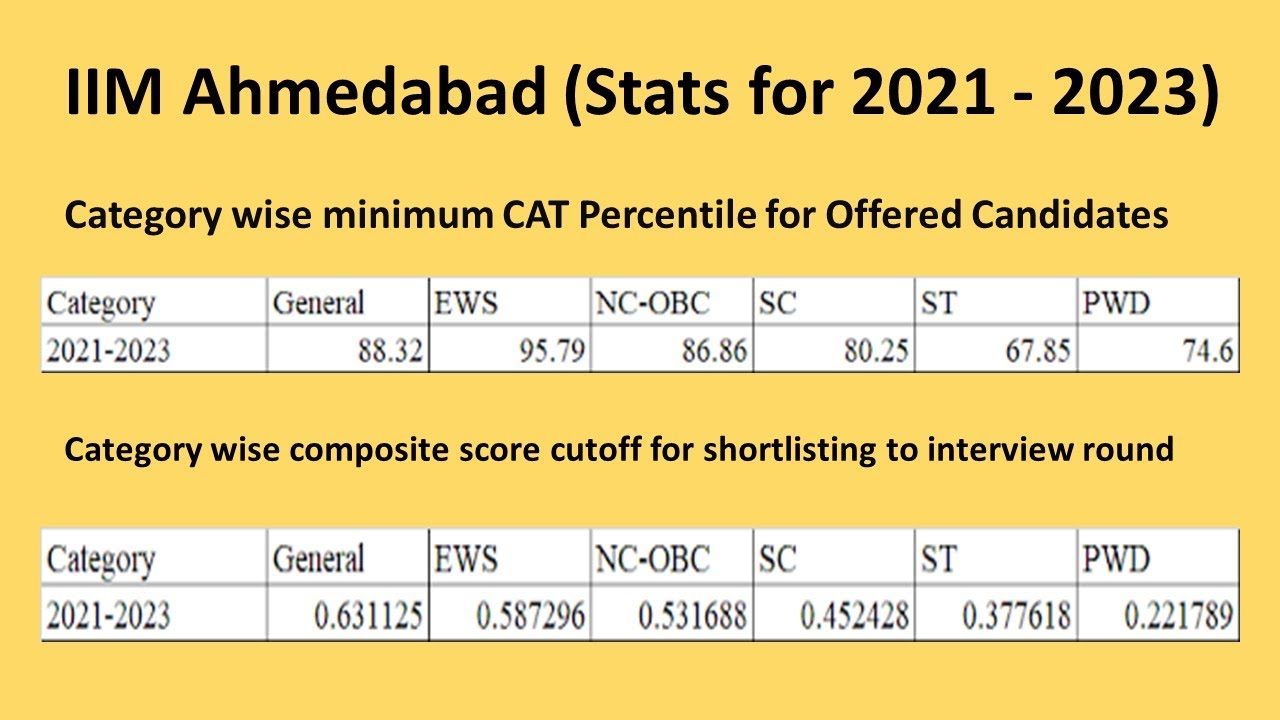 IIM Ahmedabad (Stats for 2021 - 2023)

Category wise minimum CAT Percentile for Offered Candidates

| Category | General | EWS | NC-OBC | SC | ST | PWD |
|---|---|---|---|---|---|---|
| 2021-2023 | 88.32 | 95.79 | 86.86 | 80.25 | 67.85 | 74.6 |

Category wise composite score cutoff for shortlisting to interview round

| Category | General | EWS | NC-OBC | SC | ST | PWD |
|---|---|---|---|---|---|---|
| 2021-2023 | 0.631125 | 0.587296 | 0.531688 | 0.452428 | 0.377618 | 0.221789 |